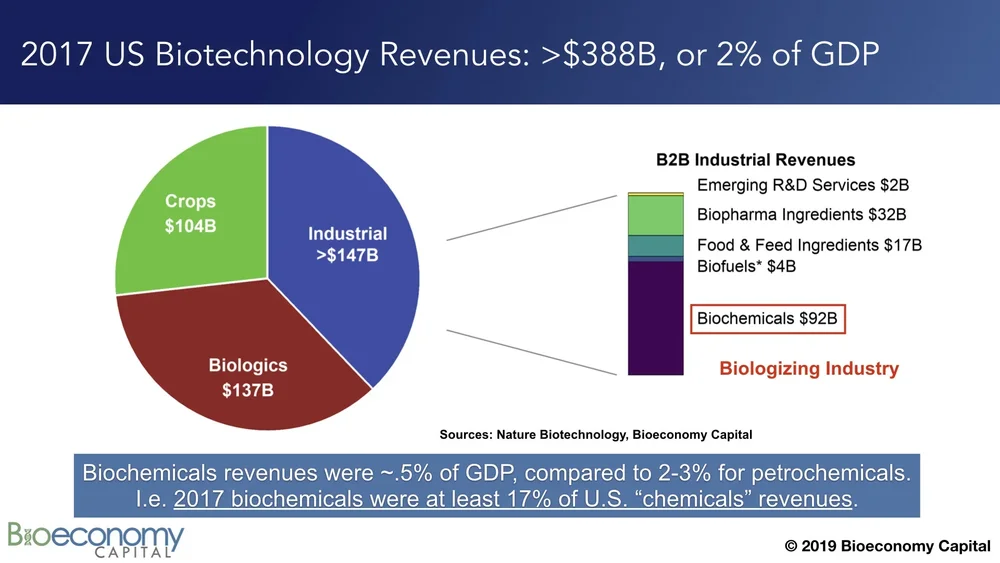 2017 US Biotechnology Revenues: >$388B, or 2% of GDP

Crops
$104B

Industrial
>$147B

Biologics
$137B

B2B Industrial Revenues

Emerging R&D Services $2B

Biopharma Ingredients $32B

Food & Feed Ingredients $17B

Biofuels* $4B

Biochemicals $92B

Biologizing Industry

Sources: Nature Biotechnology, Bioeconomy Capital

Biochemicals revenues were ~.5% of GDP, compared to 2-3% for petrochemicals. I.e. 2017 biochemicals were at least 17% of U.S. "chemicals" revenues.

Bioeconomy
CAPITAL

© 2019 Bioeconomy Capital